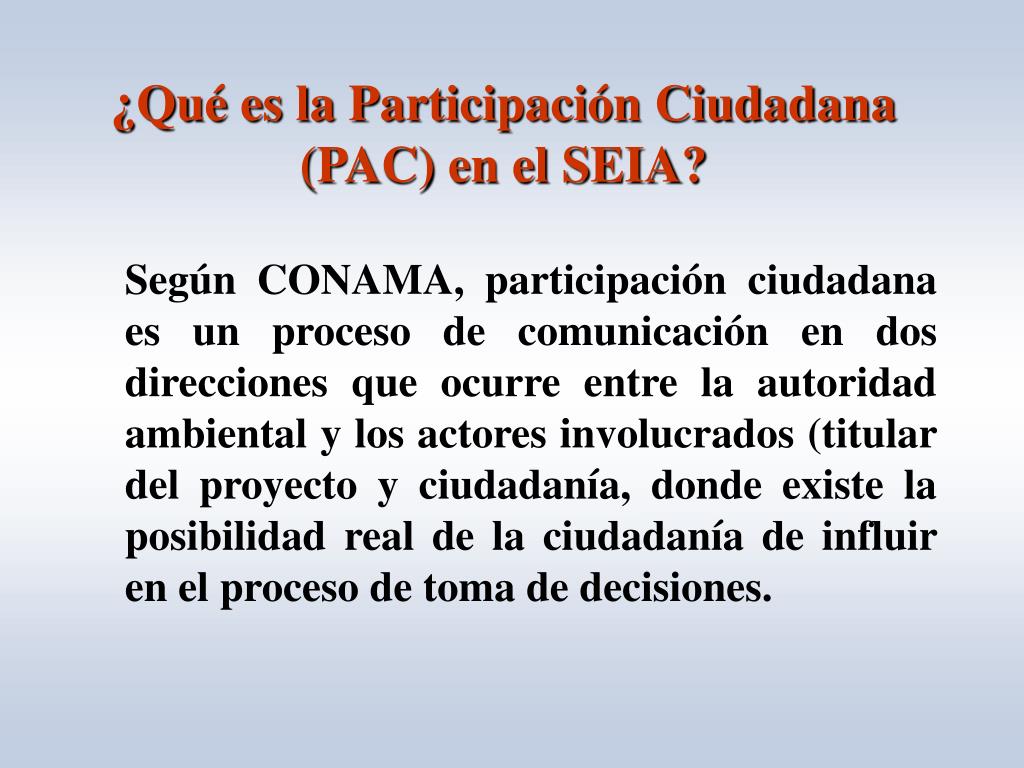 ¿Qué es la Participación Ciudadana (PAC) en el SEIA?

Según CONAMA, participación ciudadana es un proceso de comunicación en dos direcciones que ocurre entre la autoridad ambiental y los actores involucrados (titular del proyecto y ciudadanía, donde existe la posibilidad real de la ciudadanía de influir en el proceso de toma de decisiones.